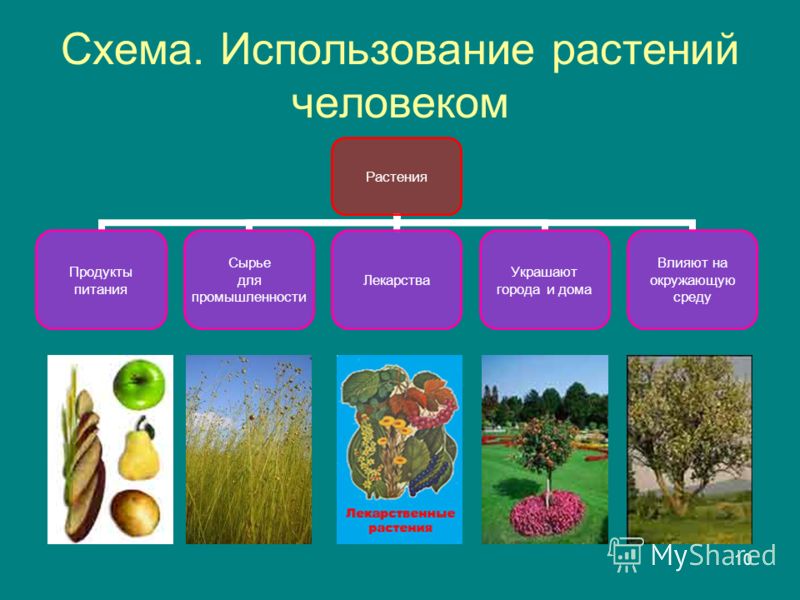 Схема. Использование растений человеком

Растения

Продукты питания

Сырье для промышленности

Лекарства

Украшают города и дома

Влияют на окружающую среду

Лекарственные растения

MyShared

10